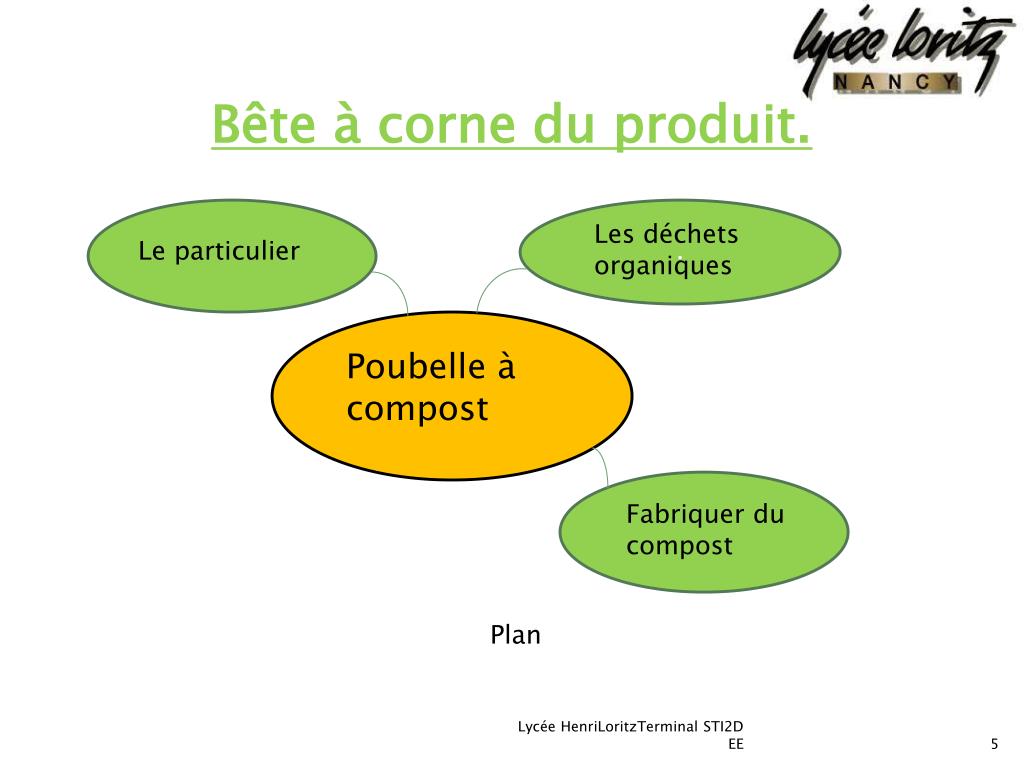 Lycée Loritz
NANCY

Bête à corne du produit.

Le particulier

Les déchets organiques

Poubelle à compost

Fabriquer du compost

Plan

Lycée HenriLoritzTerminal STI2D EE

5